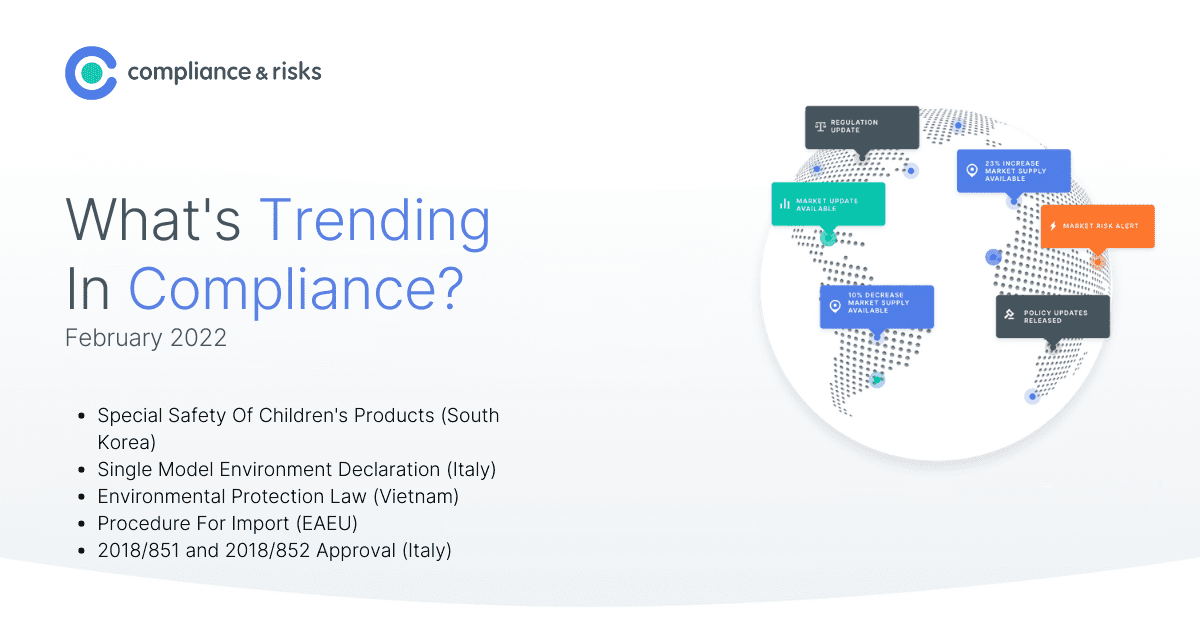 compliance & risks

What's Trending In Compliance?

February 2022

- Special Safety Of Children's Products (South Korea)
- Single Model Environment Declaration (Italy)
- Environmental Protection Law (Vietnam)
- Procedure For Import (EAEU)
- 2018/851 and 2018/852 Approval (Italy)

REGULATION UPDATE

23% INCREASE MARKET SUPPLY AVAILABLE

MARKET UPDATE AVAILABLE

MARKET RISK ALERT

10% DECREASE MARKET SUPPLY AVAILABLE

POLICY UPDATES RELEASED